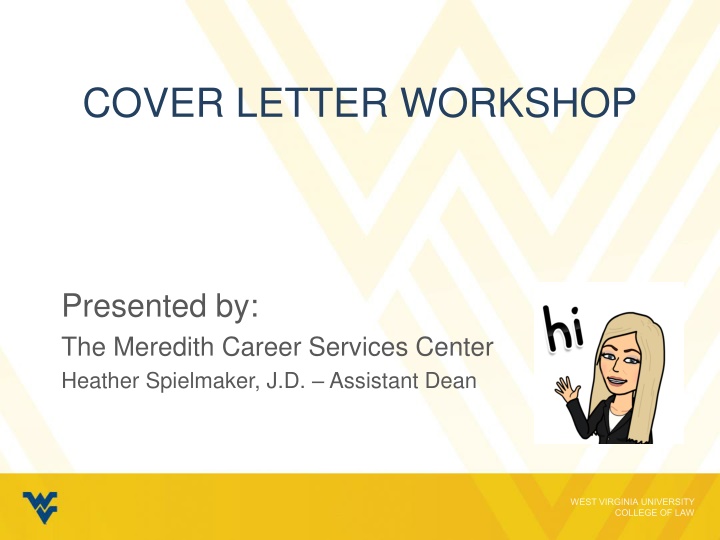 COVER LETTER WORKSHOP

Presented by:
The Meredith Career Services Center
Heather Spielmaker, J.D. – Assistant Dean

hi

WEST VIRGINIA UNIVERSITY
COLLEGE OF LAW